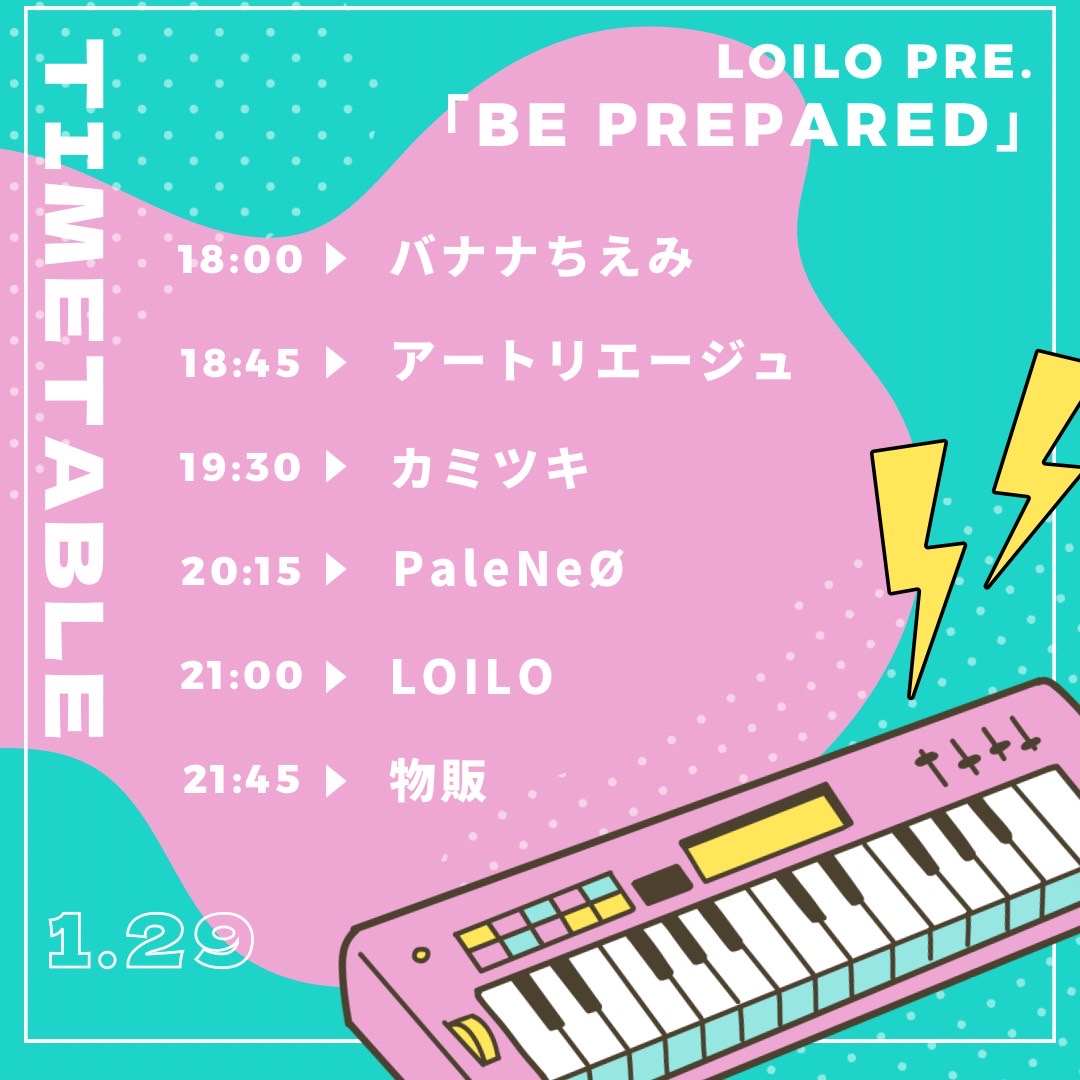 TIMETABLE

LOILO PRE.
「BE PREPARED」

18:00 ▶ バナナちえみ

18:45 ▶ アートリエージュ

19:30 ▶ カミツキ

20:15 ▶ PaleNeØ

21:00 ▶ LOILO

21:45 ▶ 物販

1.29